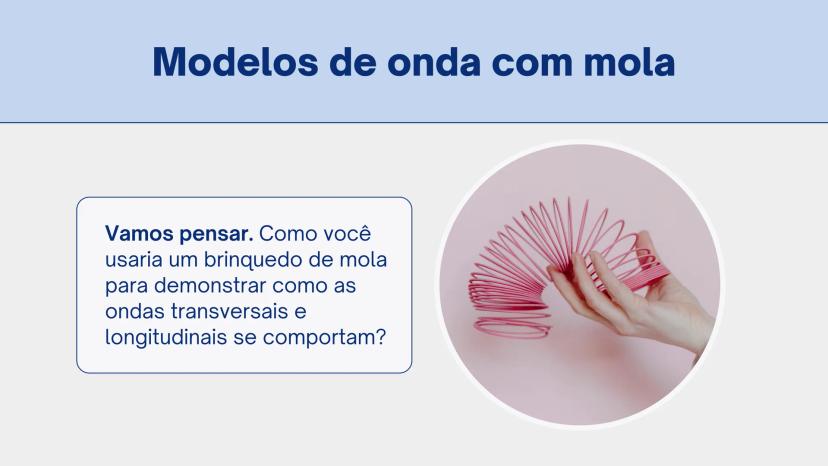 Modelos de onda com mola

Vamos pensar. Como você usaria um brinquedo de mola para demonstrar como as ondas transversais e longitudinais se comportam?